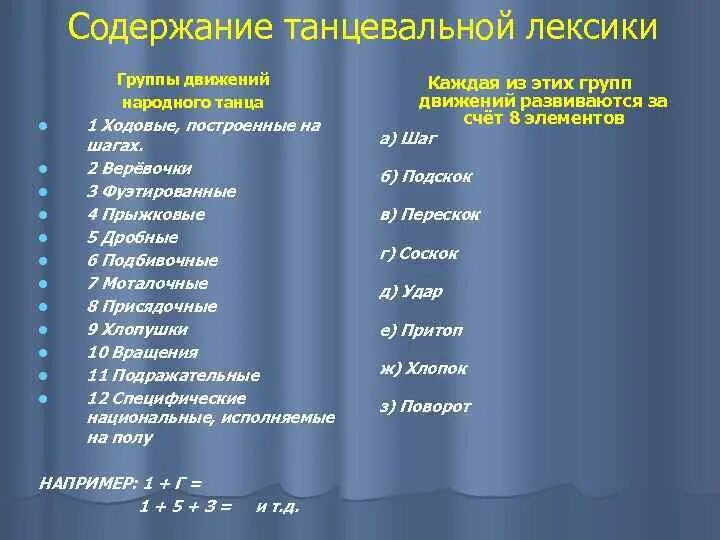 Содержание танцевальной лексики

Группы движений народного танца

- 1 Ходовые, построенные на шагах.
- 2 Верёвочки
- 3 Фуэтированные
- 4 Прыжковые
- 5 Дробные
- 6 Подбивочные
- 7 Моталочные
- 8 Присядочные
- 9 Хлопушки
- 10 Вращения
- 11 Подражательные
- 12 Специфические национальные, исполняемые на полу

НАПРИМЕР: 1 + Г =
1 + 5 + 3 = и т.д.

Каждая из этих групп движений развиваются за счёт 8 элементов

а) Шаг

б) Подскок

в) Перескок

г) Соскок

д) Удар

е) Притоп

ж) Хлопок

з) Поворот